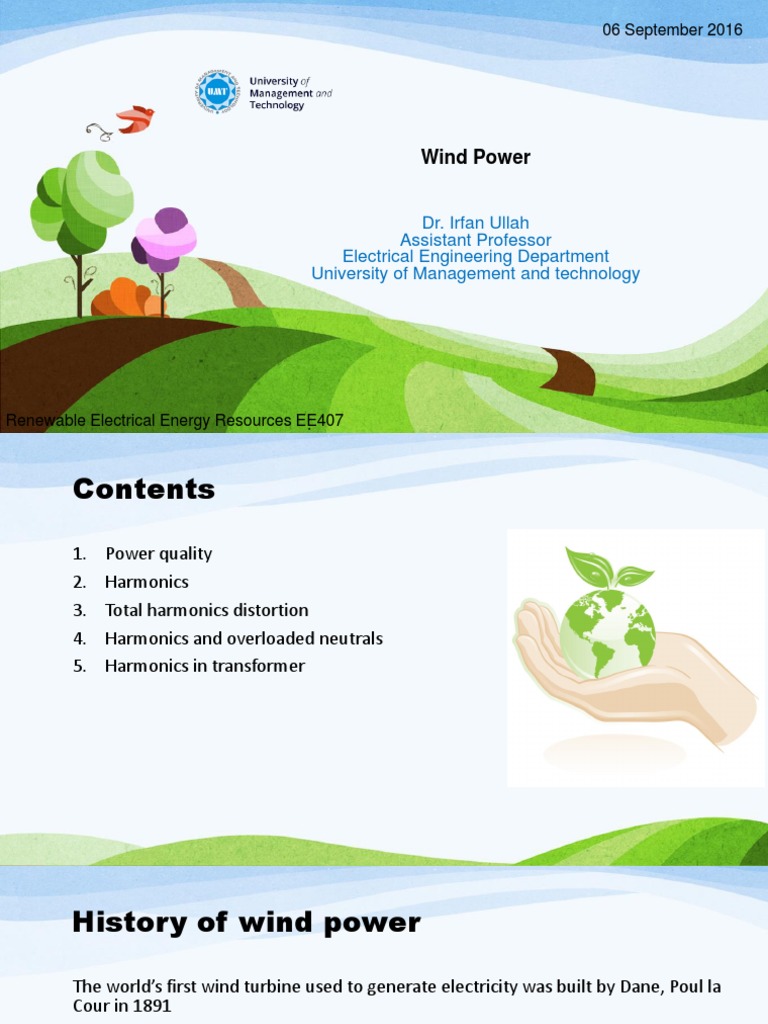 06 September 2016

UMT

University of Management and Technology

Wind Power

Dr. Irfan Ullah
Assistant Professor
Electrical Engineering Department
University of Management and technology

Renewable Electrical Energy Resources EE407

Contents

1. Power quality
2. Harmonics
3. Total harmonics distortion
4. Harmonics and overloaded neutrals
5. Harmonics in transformer

History of wind power

The world's first wind turbine used to generate electricity was built by Dane, Poul la Cour in 1891